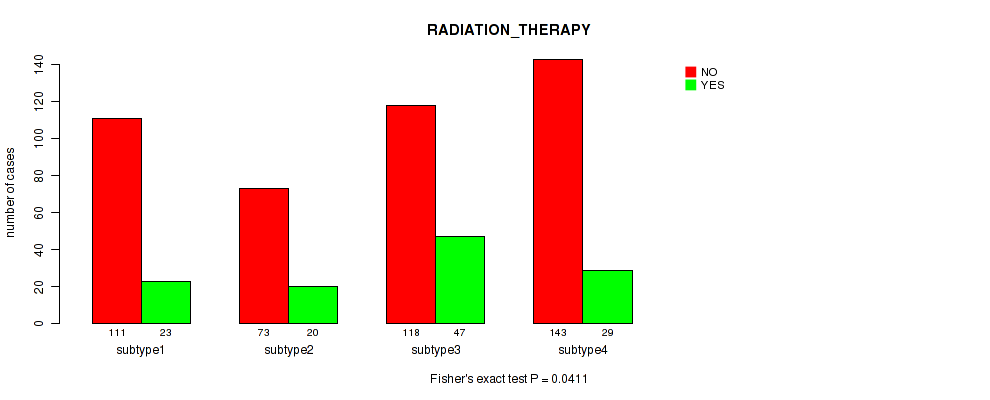 RADIATION_THERAPY

NO
YES

number of cases

0
20
40
60
80
100
120
140

111 23
subtype1

73 20
subtype2

118 47
subtype3

143 29
subtype4

Fisher's exact test P = 0.0411